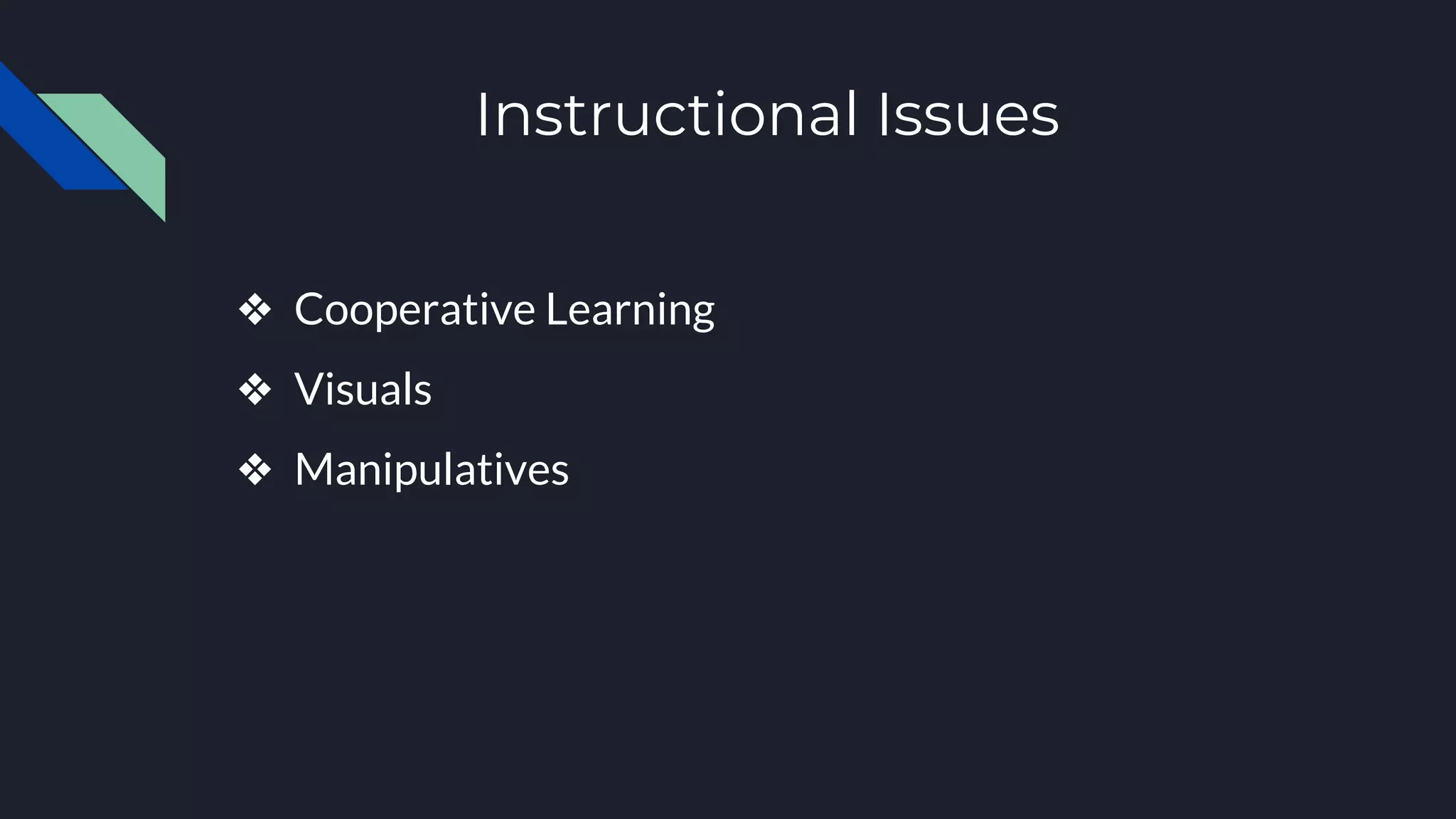 Instructional Issues

❖ Cooperative Learning

❖ Visuals

❖ Manipulatives